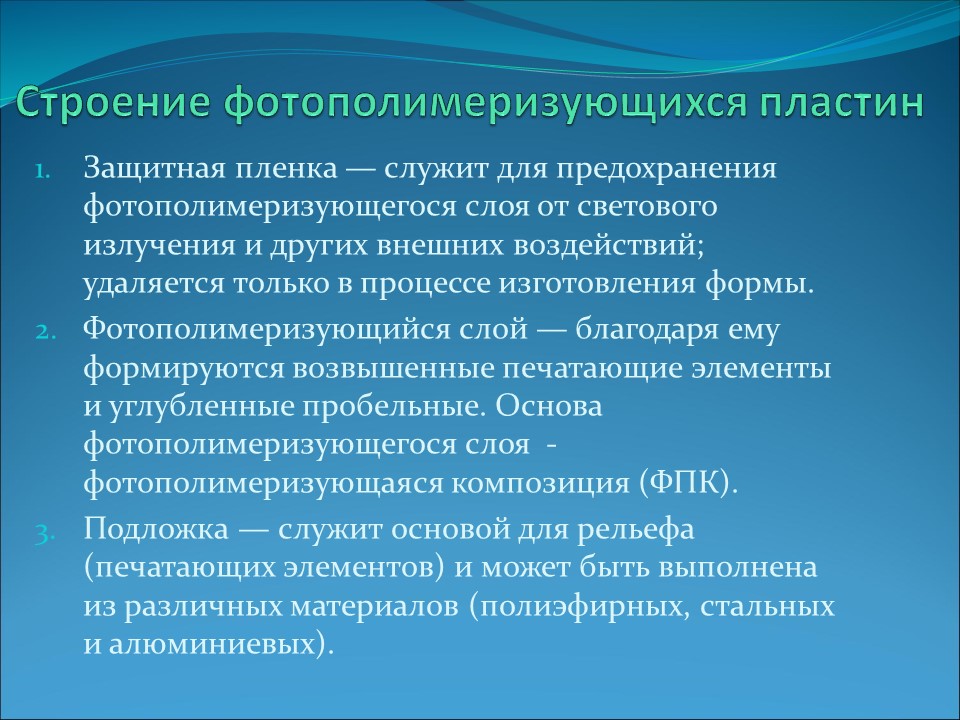 Строение фотополимеризующихся пластин

1. Защитная пленка — служит для предохранения фотополимеризующегося слоя от светового излучения и других внешних воздействий; удаляется только в процессе изготовления формы.
2. Фотополимеризующийся слой — благодаря ему формируются возвышенные печатающие элементы и углубленные пробельные. Основа фотополимеризующегося слоя - фотополимеризующаяся композиция (ФПК).
3. Подложка — служит основой для рельефа (печатающих элементов) и может быть выполнена из различных материалов (полиэфирных, стальных и алюминиевых).